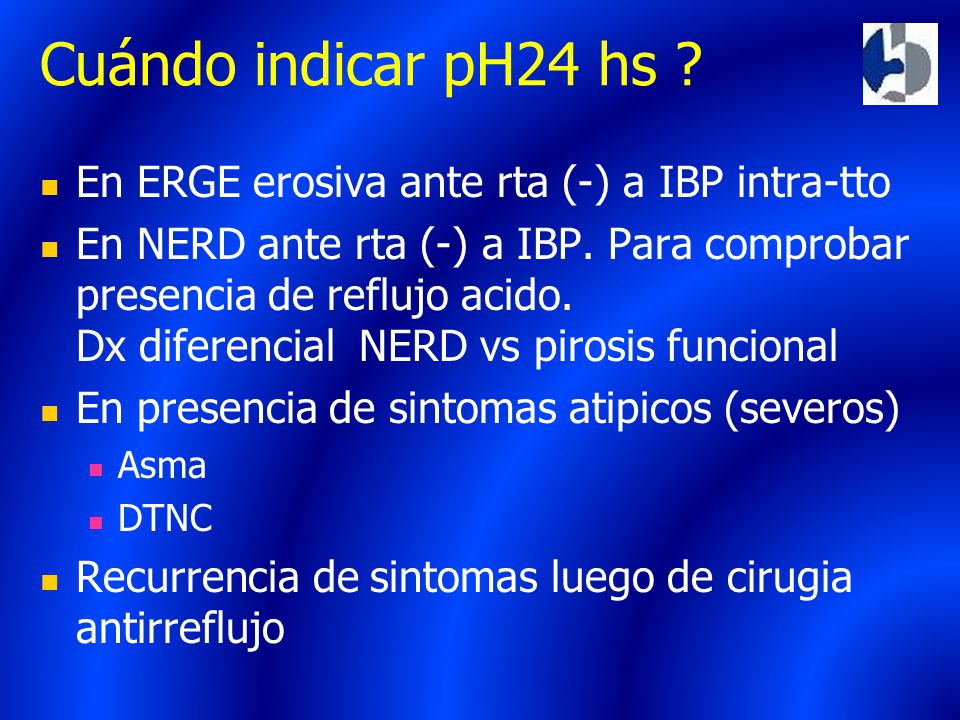 Cuándo indicar pH24 hs ?

- En ERGE erosiva ante rta (-) a IBP intra-tto
- En NERD ante rta (-) a IBP. Para comprobar presencia de reflujo acido.
Dx diferencial NERD vs pirosis funcional
- En presencia de sintomas atipicos (severos)
  - Asma
  - DTNC
- Recurrencia de sintomas luego de cirugia antirreflujo